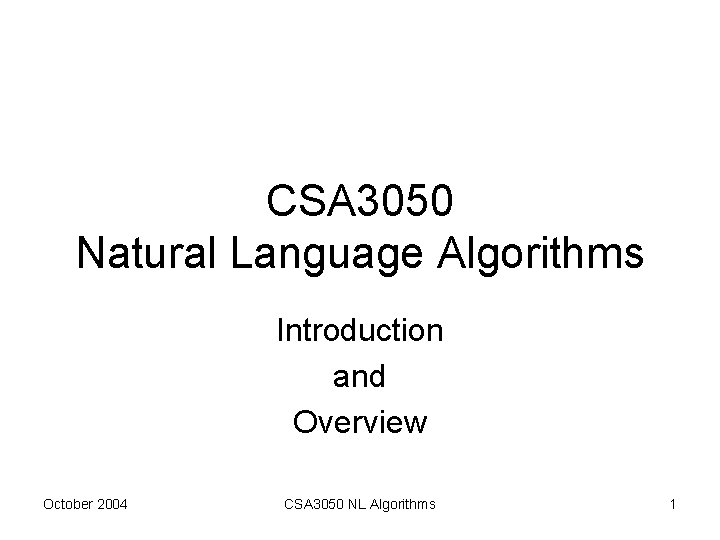 CSA3050
Natural Language Algorithms

Introduction
and
Overview

October 2004

CSA3050 NL Algorithms

1